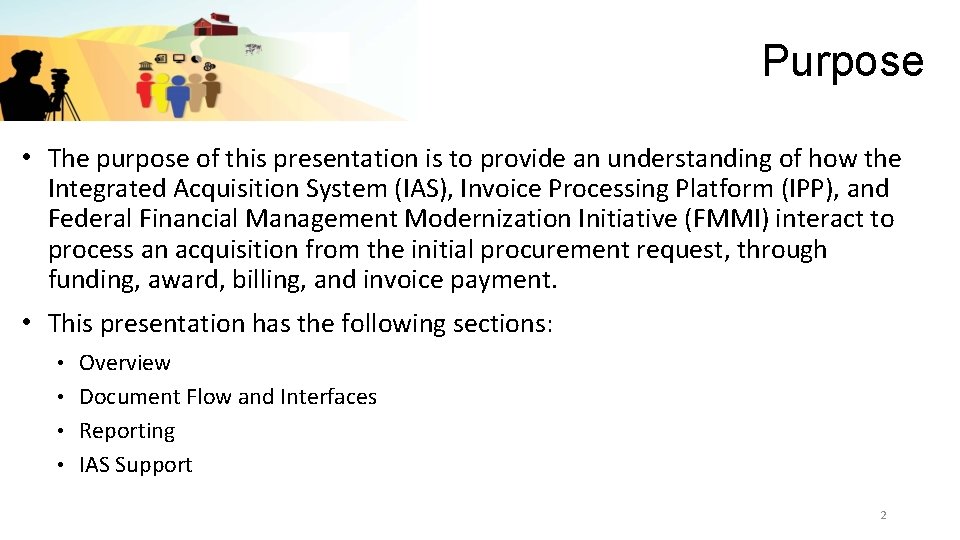 Purpose

• The purpose of this presentation is to provide an understanding of how the Integrated Acquisition System (IAS), Invoice Processing Platform (IPP), and Federal Financial Management Modernization Initiative (FMMI) interact to process an acquisition from the initial procurement request, through funding, award, billing, and invoice payment.

• This presentation has the following sections:
• Overview
• Document Flow and Interfaces
• Reporting
• IAS Support

2